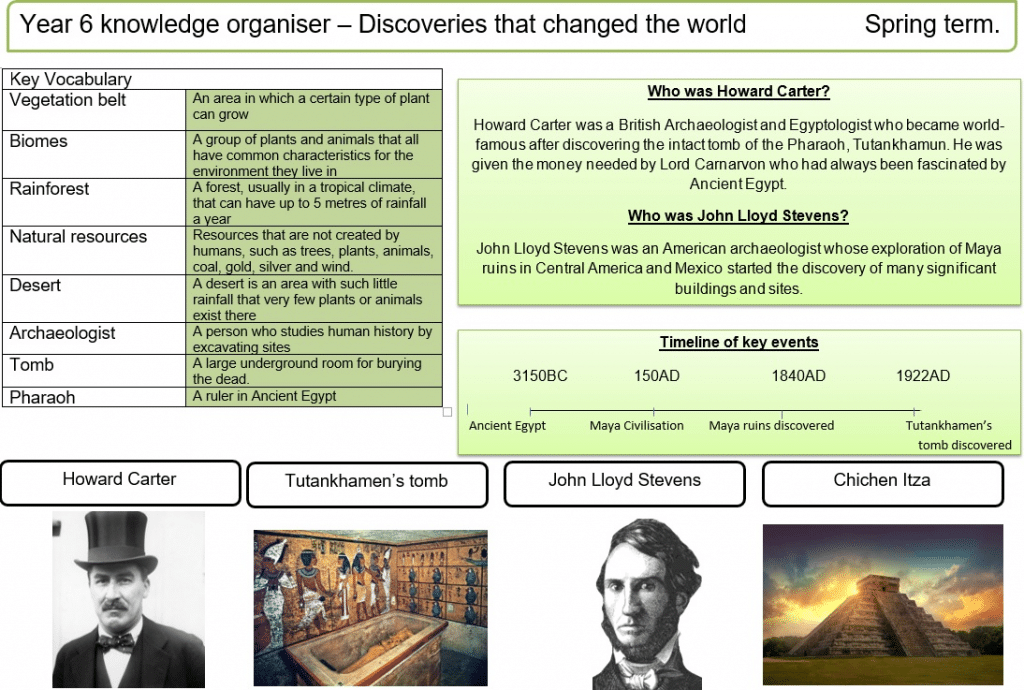 Year 6 knowledge organiser – Discoveries that changed the world Spring term.

| Key Vocabulary | |
|---|---|
| Vegetation belt | An area in which a certain type of plant can grow |
| Biomes | A group of plants and animals that all have common characteristics for the environment they live in |
| Rainforest | A forest, usually in a tropical climate, that can have up to 5 metres of rainfall a year |
| Natural resources | Resources that are not created by humans, such as trees, plants, animals, coal, gold, silver and wind. |
| Desert | A desert is an area with such little rainfall that very few plants or animals exist there |
| Archaeologist | A person who studies human history by excavating sites |
| Tomb | A large underground room for burying the dead. |
| Pharaoh | A ruler in Ancient Egypt |

Who was Howard Carter?

Howard Carter was a British Archaeologist and Egyptologist who became world-famous after discovering the intact tomb of the Pharaoh, Tutankhamun. He was given the money needed by Lord Carnarvon who had always been fascinated by Ancient Egypt.

Who was John Lloyd Stevens?

John Lloyd Stevens was an American archaeologist whose exploration of Maya ruins in Central America and Mexico started the discovery of many significant buildings and sites.

Timeline of key events

3150BC 150AD 1840AD 1922AD

Ancient Egypt Maya Civilisation Maya ruins discovered Tutankhamen's tomb discovered

Howard Carter

Tutankhamen's tomb

John Lloyd Stevens

Chichen Itza